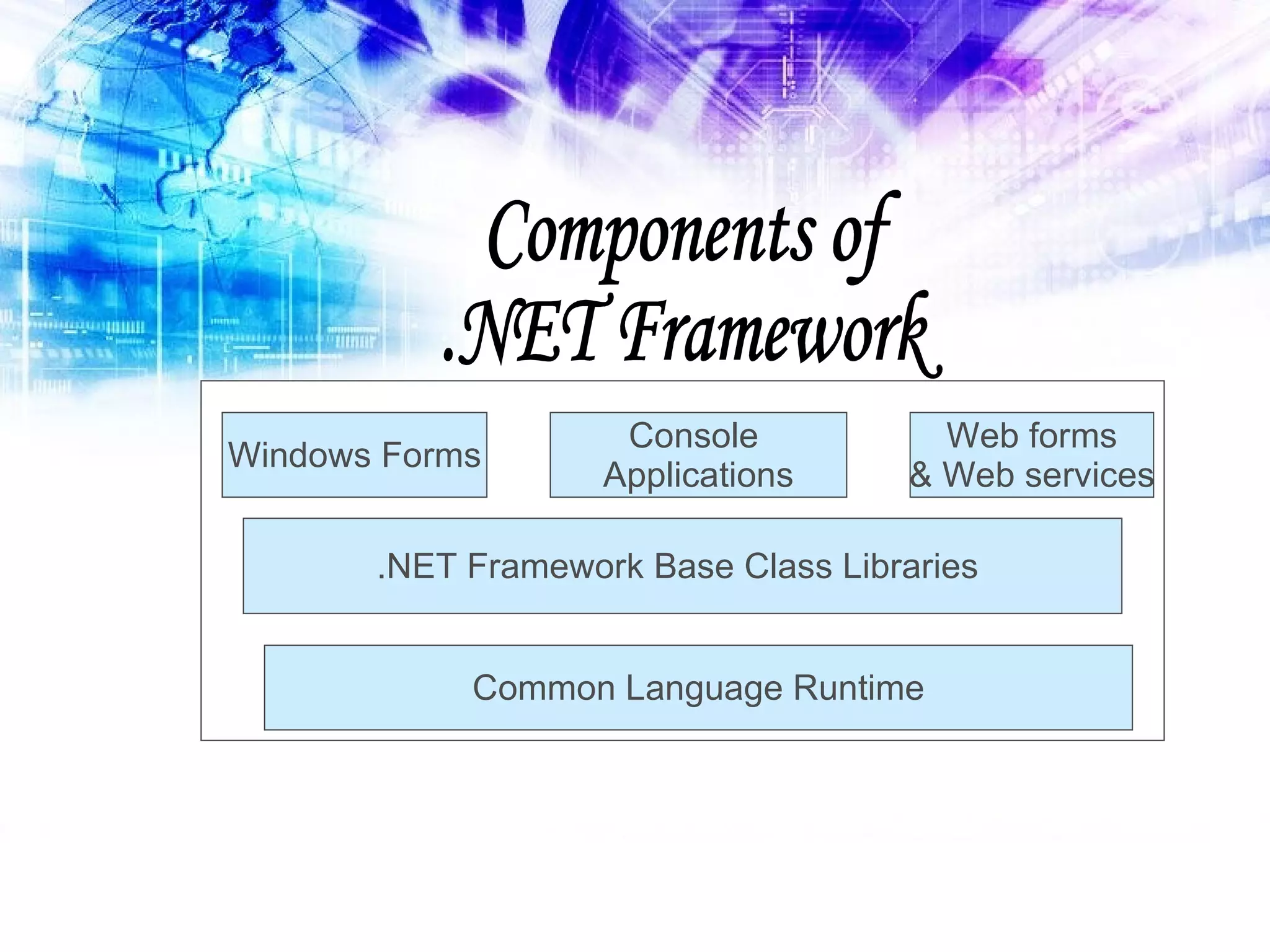 Components of .NET Framework

Windows Forms

Console Applications

Web forms & Web services

.NET Framework Base Class Libraries

Common Language Runtime